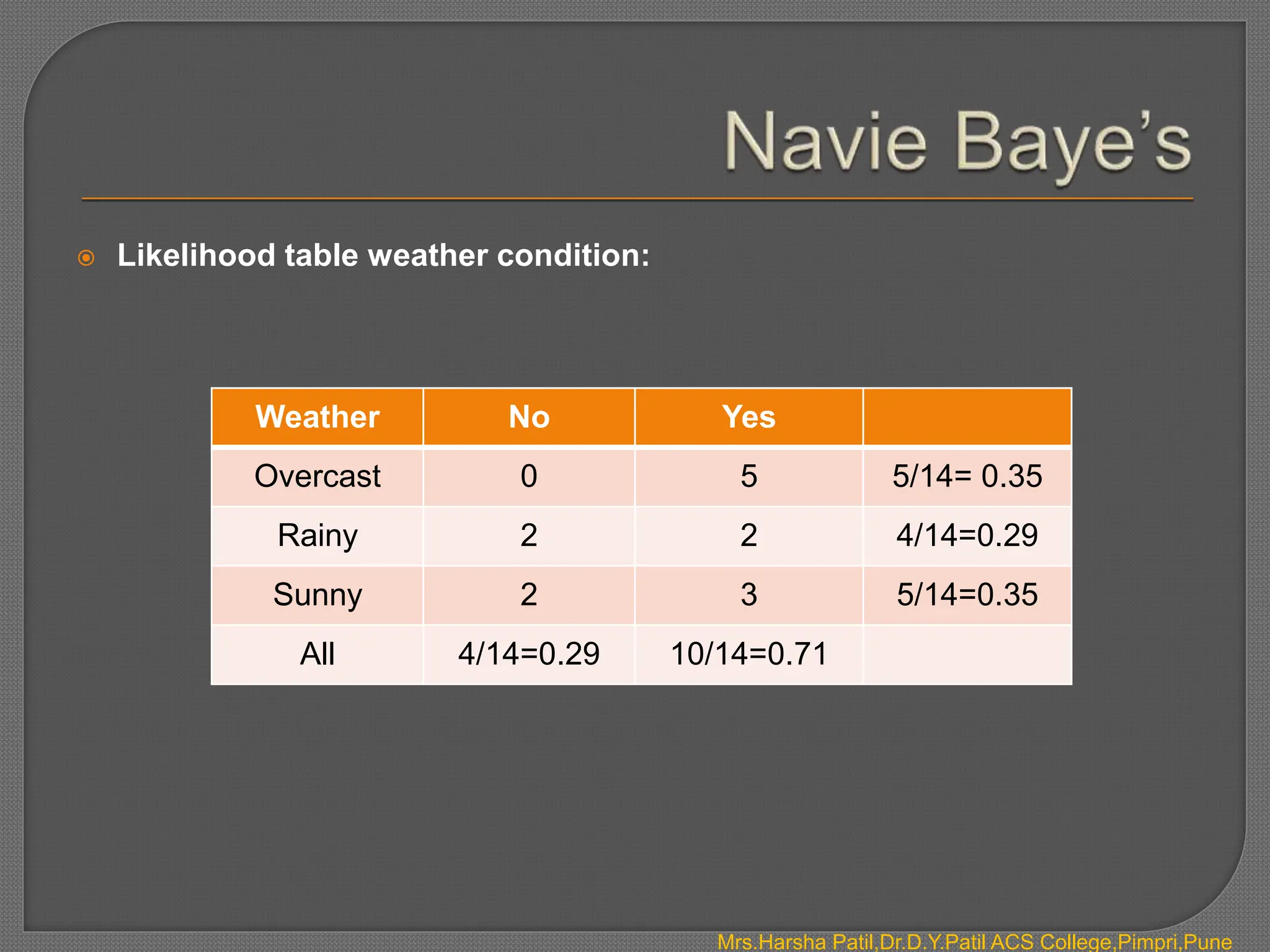 Navie Baye's

Likelihood table weather condition:

| Weather | No | Yes | |
|---|---|---|---|
| Overcast | 0 | 5 | 5/14= 0.35 |
| Rainy | 2 | 2 | 4/14=0.29 |
| Sunny | 2 | 3 | 5/14=0.35 |
| All | 4/14=0.29 | 10/14=0.71 | |

Mrs.Harsha Patil,Dr.D.Y.Patil ACS College,Pimpri,Pune